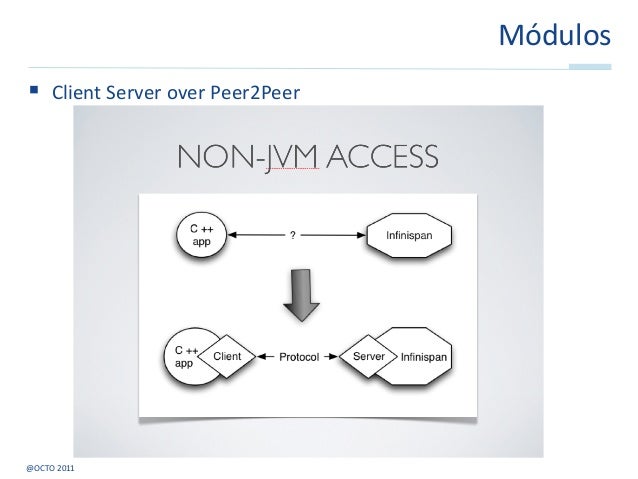 Módulos

▪ Client Server over Peer2Peer

NON-JVM ACCESS

C ++ app

?

Infinispan

C ++ app

Client

Protocol

Server

Infinispan

@OCTO 2011